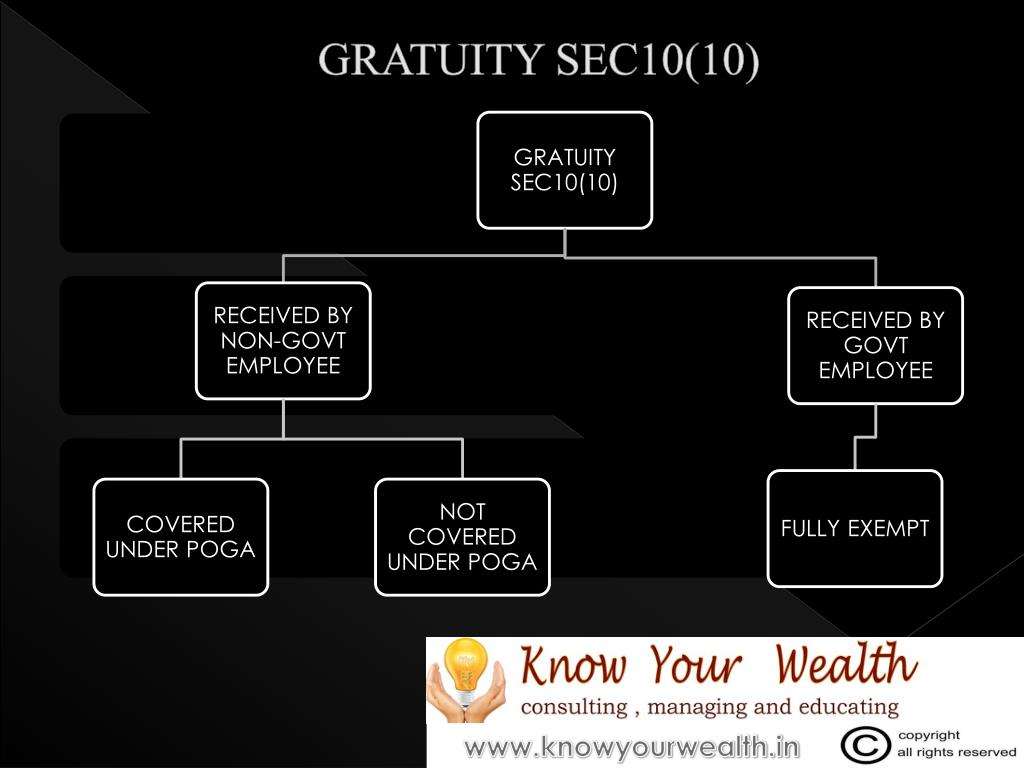 GRATUITY SEC10(10)

GRATUITY SEC10(10)

RECEIVED BY NON-GOVT EMPLOYEE

RECEIVED BY GOVT EMPLOYEE

COVERED UNDER POGA

NOT COVERED UNDER POGA

FULLY EXEMPT

Know Your Wealth
consulting , managing and educating

www.knowyourwealth.in

©
copyright
all rights reserved